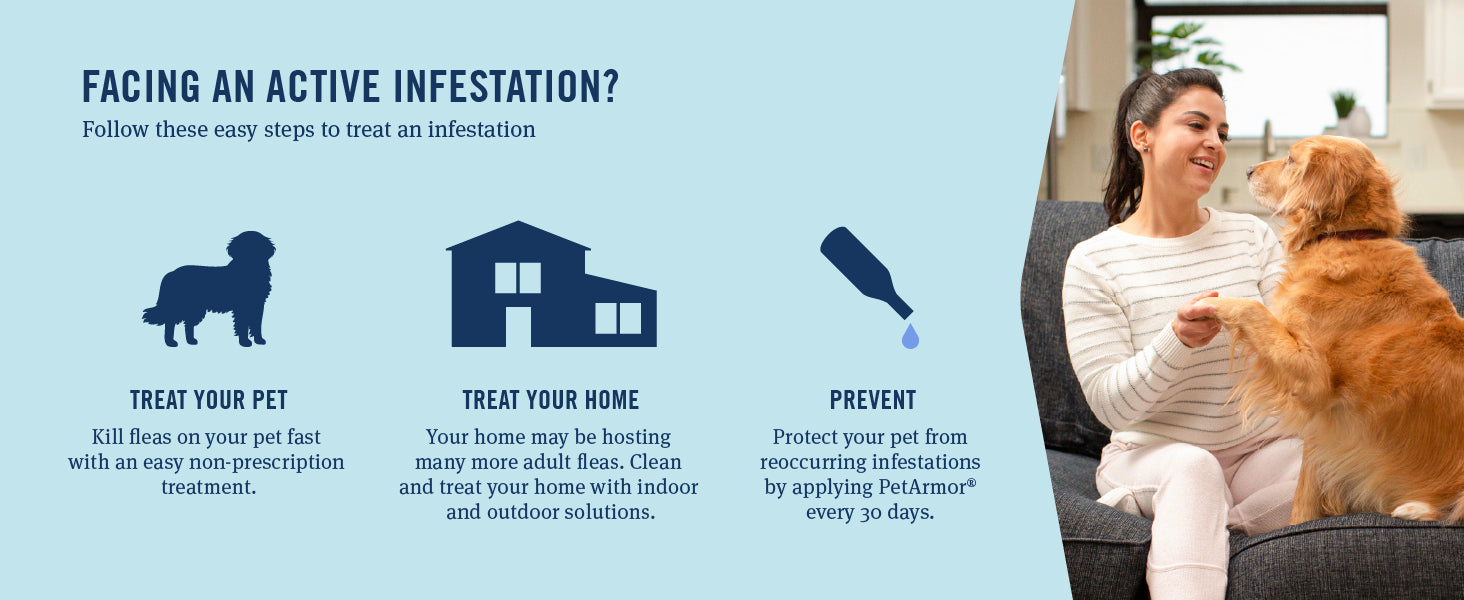 FACING AN ACTIVE INFESTATION?
Follow these easy steps to treat an infestation

TREAT YOUR PET
Kill fleas on your pet fast with an easy non-prescription treatment.

TREAT YOUR HOME
Your home may be hosting many more adult fleas. Clean and treat your home with indoor and outdoor solutions.

PREVENT
Protect your pet from reoccurring infestations by applying PetArmor® every 30 days.